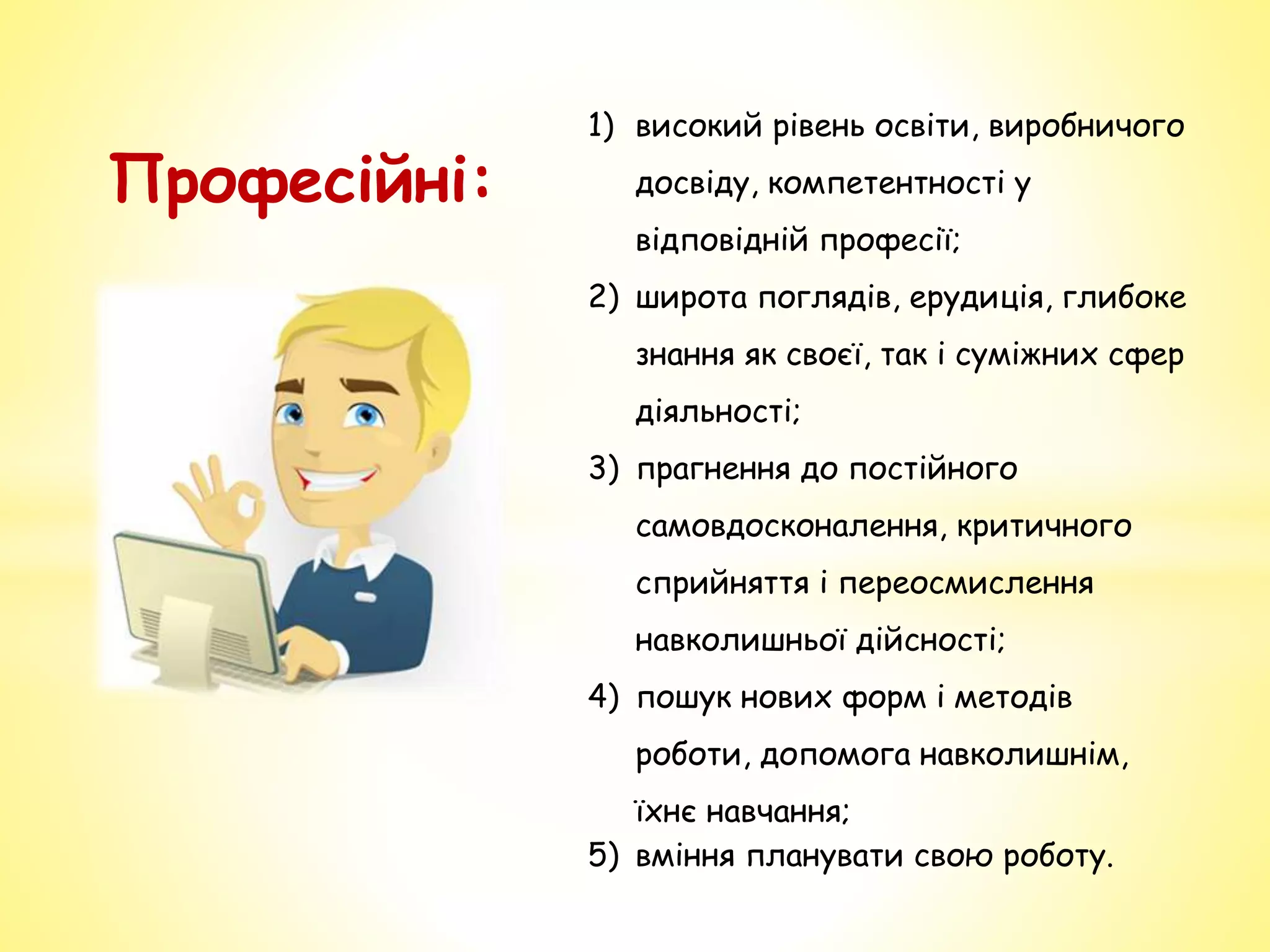 Професійні:

1) високий рівень освіти, виробничого досвіду, компетентності у відповідній професії;
2) широта поглядів, ерудиція, глибоке знання як своєї, так і суміжних сфер діяльності;
3) прагнення до постійного самовдосконалення, критичного сприйняття і переосмислення навколишньої дійсності;
4) пошук нових форм і методів роботи, допомога навколишнім, їхнє навчання;
5) вміння планувати свою роботу.